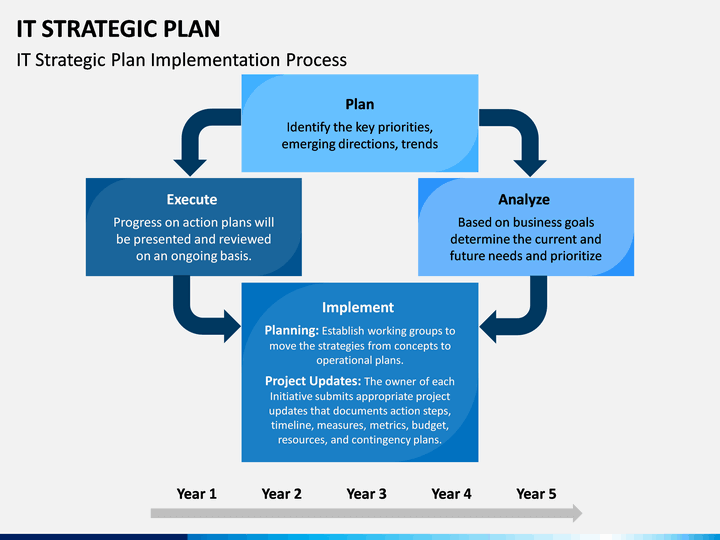 IT STRATEGIC PLAN

IT Strategic Plan Implementation Process

Plan

Identify the key priorities, emerging directions, trends

Execute

Progress on action plans will be presented and reviewed on an ongoing basis.

Analyze

Based on business goals determine the current and future needs and prioritize

Implement

Planning: Establish working groups to move the strategies from concepts to operational plans.

Project Updates: The owner of each Initiative submits appropriate project updates that documents action steps, timeline, measures, metrics, budget, resources, and contingency plans.

Year 1 Year 2 Year 3 Year 4 Year 5